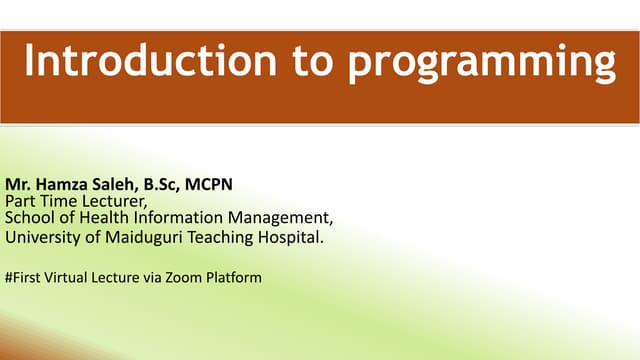 Introduction to programming

Mr. Hamza Saleh, B.Sc, MCPN
Part Time Lecturer,
School of Health Information Management,
University of Maiduguri Teaching Hospital.

#First Virtual Lecture via Zoom Platform